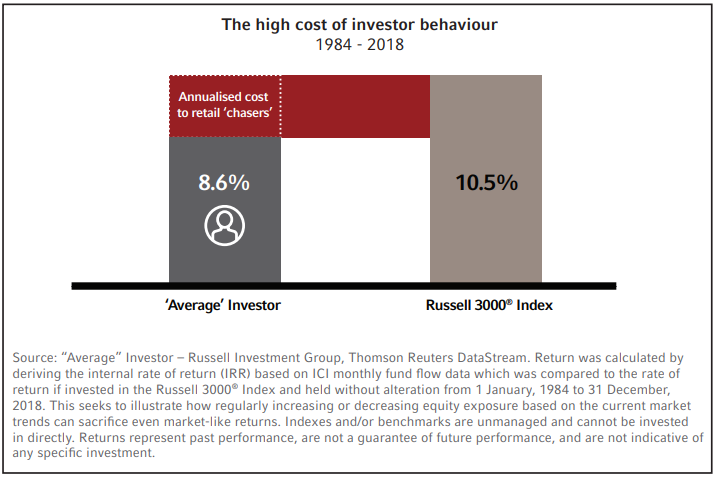 The high cost of investor behaviour
1984 - 2018

Annualised cost to retail 'chasers'

8.6%

10.5%

'Average' Investor

Russell 3000® Index

Source: "Average" Investor – Russell Investment Group, Thomson Reuters DataStream. Return was calculated by deriving the internal rate of return (IRR) based on ICI monthly fund flow data which was compared to the rate of return if invested in the Russell 3000® Index and held without alteration from 1 January, 1984 to 31 December, 2018. This seeks to illustrate how regularly increasing or decreasing equity exposure based on the current market trends can sacrifice even market-like returns. Indexes and/or benchmarks are unmanaged and cannot be invested in directly. Returns represent past performance, are not a guarantee of future performance, and are not indicative of any specific investment.